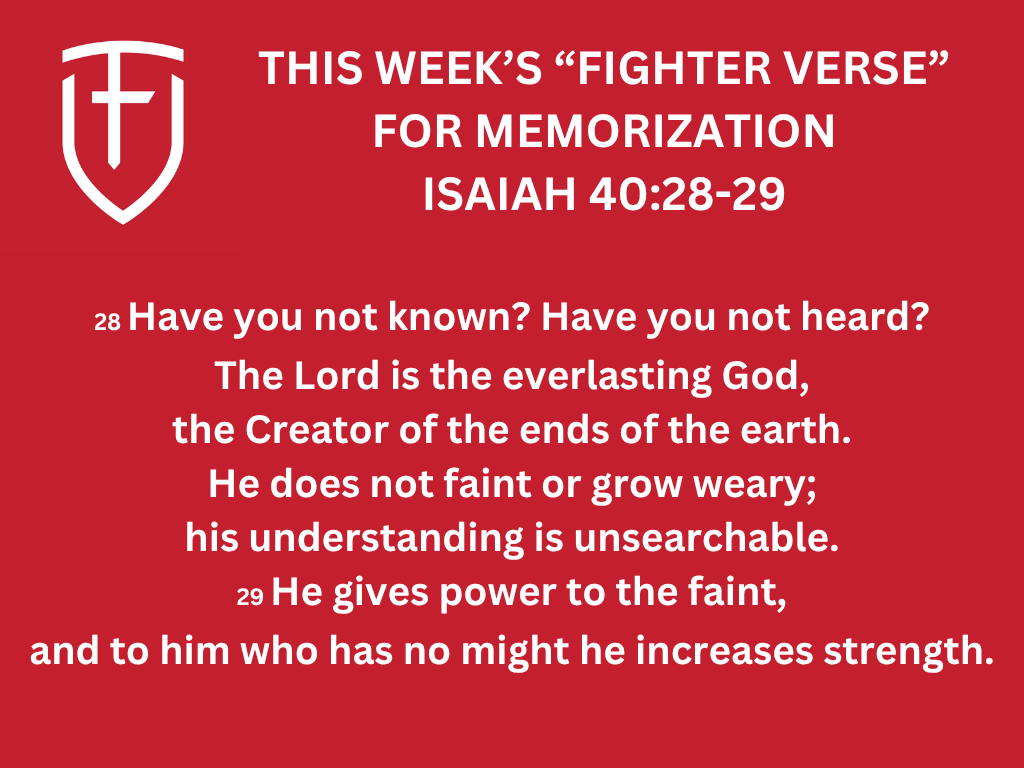 THIS WEEK'S "FIGHTER VERSE" FOR MEMORIZATION ISAIAH 40:28-29

28 Have you not known? Have you not heard?
The Lord is the everlasting God,
the Creator of the ends of the earth.
He does not faint or grow weary;
his understanding is unsearchable.
29 He gives power to the faint,
and to him who has no might he increases strength.